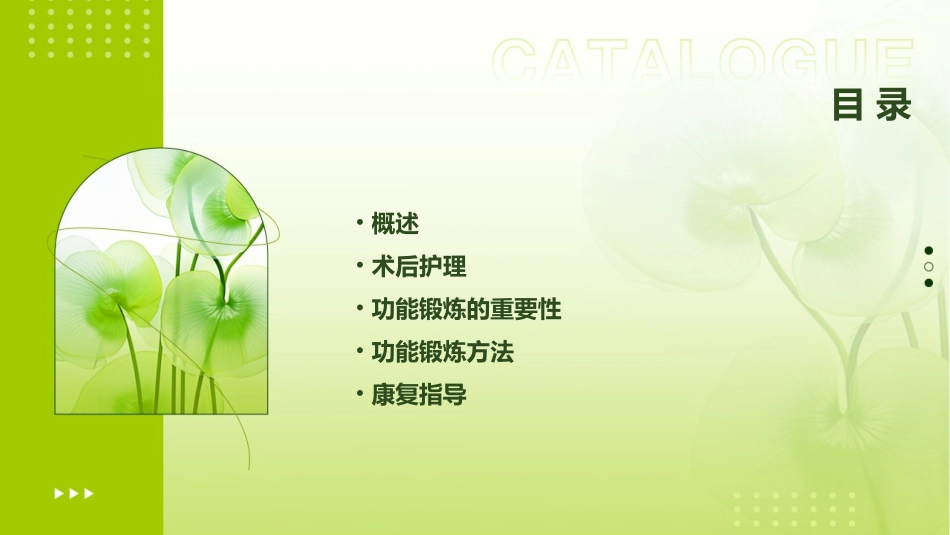 CATALOGUE
目录

• 概述
• 术后护理
• 功能锻炼的重要性
• 功能锻炼方法
• 康复指导